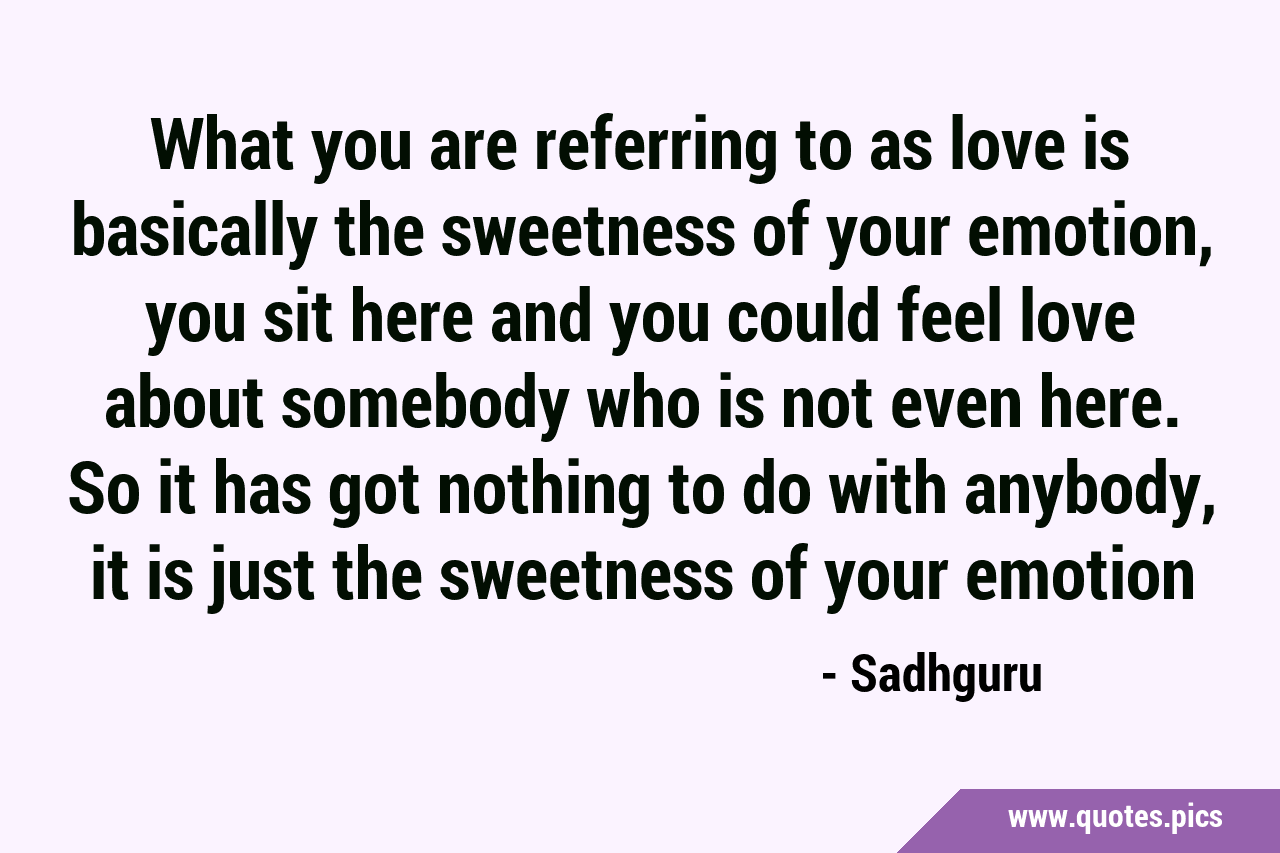 What you are referring to as love is basically the sweetness of your emotion, you sit here and you could feel love about somebody who is not even here. So it has got nothing to do with anybody, it is just the sweetness of your emotion

- Sadhguru

www.quotes.pics